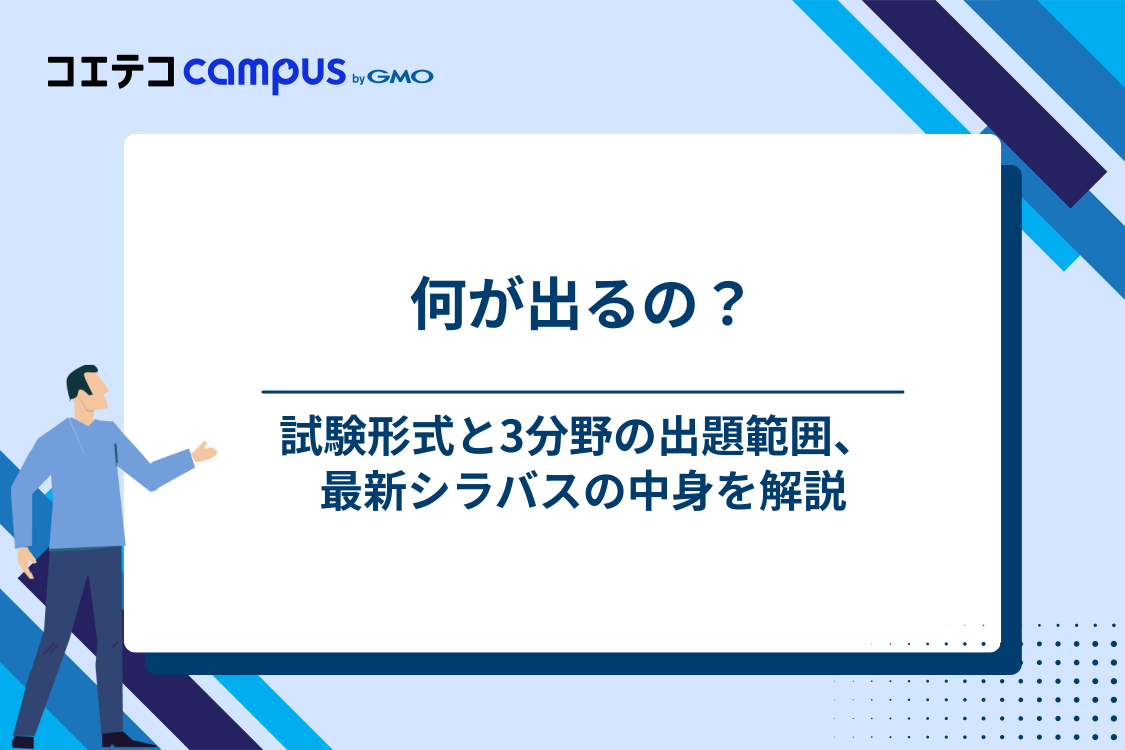 コエテコ campus by GMO

何が出るの？

試験形式と3分野の出題範囲、最新シラバスの中身を解説